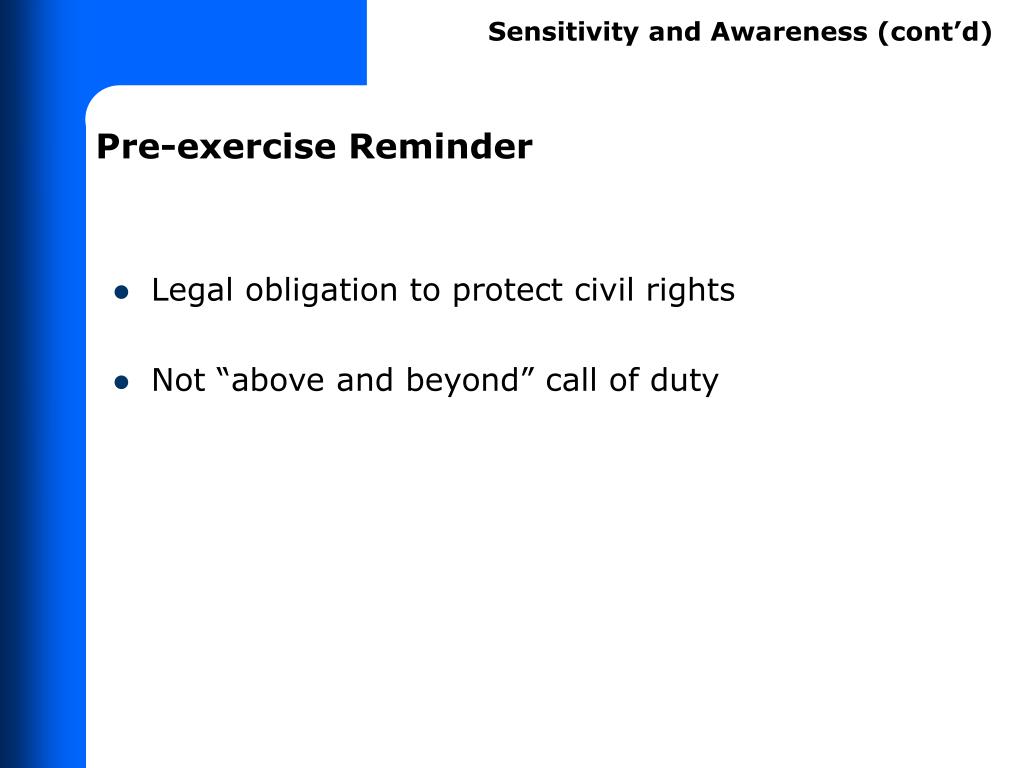 Sensitivity and Awareness (cont’d)

Pre-exercise Reminder

- Legal obligation to protect civil rights
- Not “above and beyond” call of duty